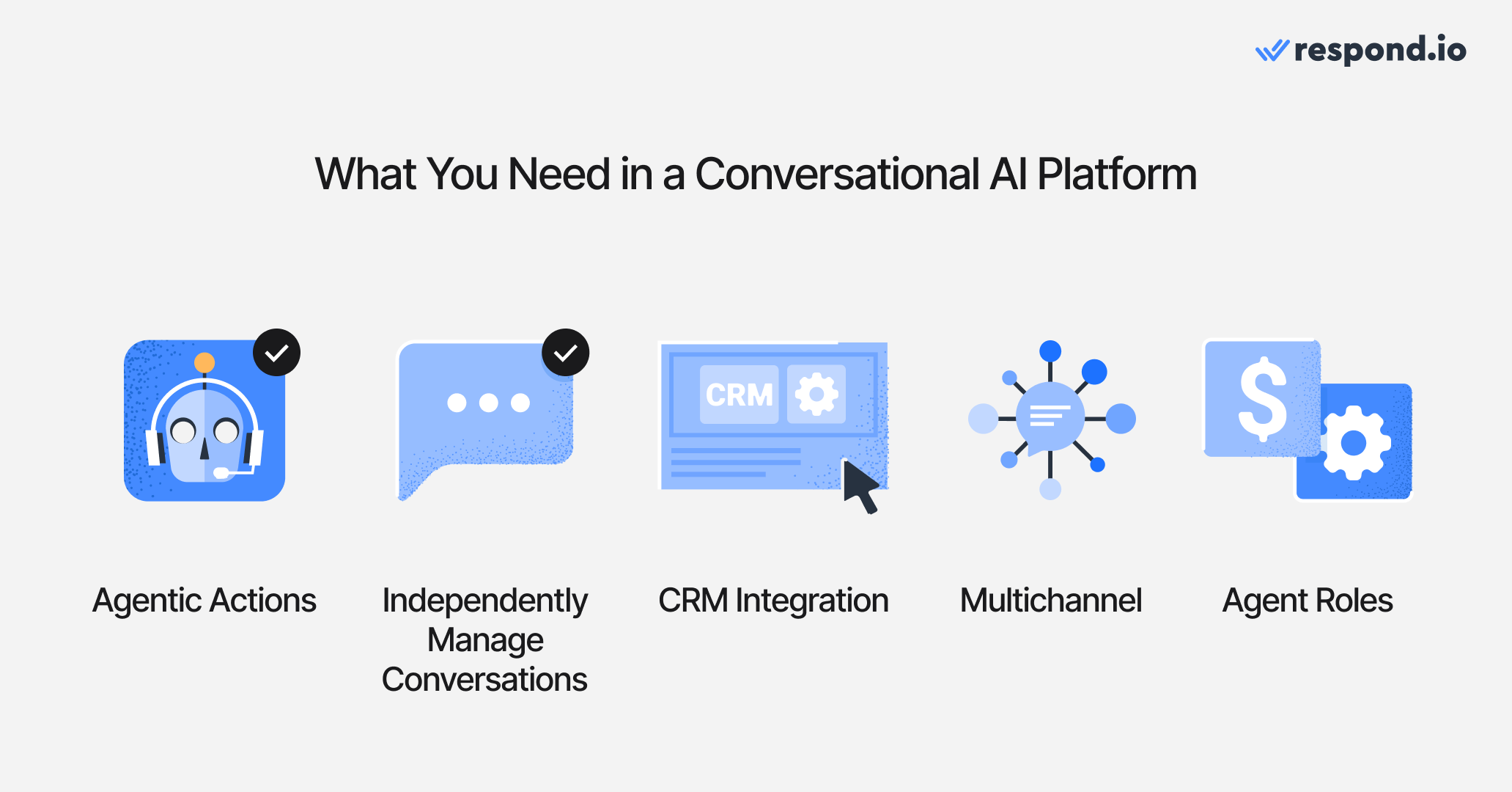 respond.io

What You Need in a Conversational AI Platform

CRM

$

Agentic Actions

Independently Manage Conversations

CRM Integration

Multichannel

Agent Roles